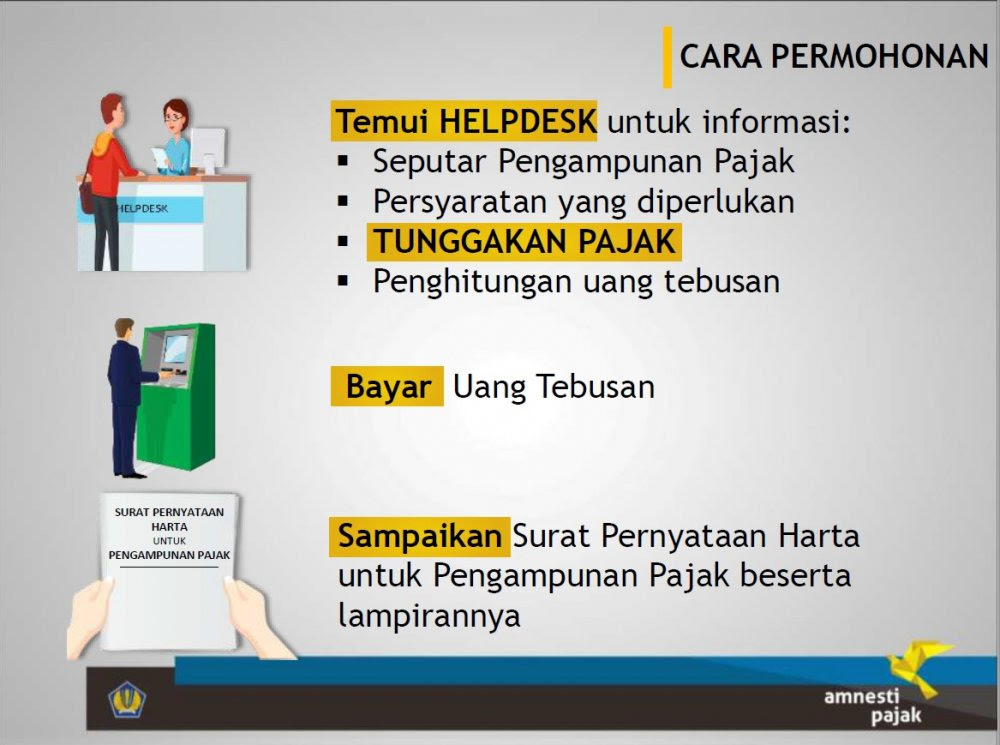 CARA PERMOHONAN

HELPDESK

Temui HELPDESK untuk informasi:
▪ Seputar Pengampunan Pajak
▪ Persyaratan yang diperlukan
▪ TUNGGAKAN PAJAK
▪ Penghitungan uang tebusan

Bayar Uang Tebusan

SURAT PERNYATAAN HARTA UNTUK PENGAMPUNAN PAJAK

Sampaikan Surat Pernyataan Harta untuk Pengampunan Pajak beserta lampirannya

amnesti pajak